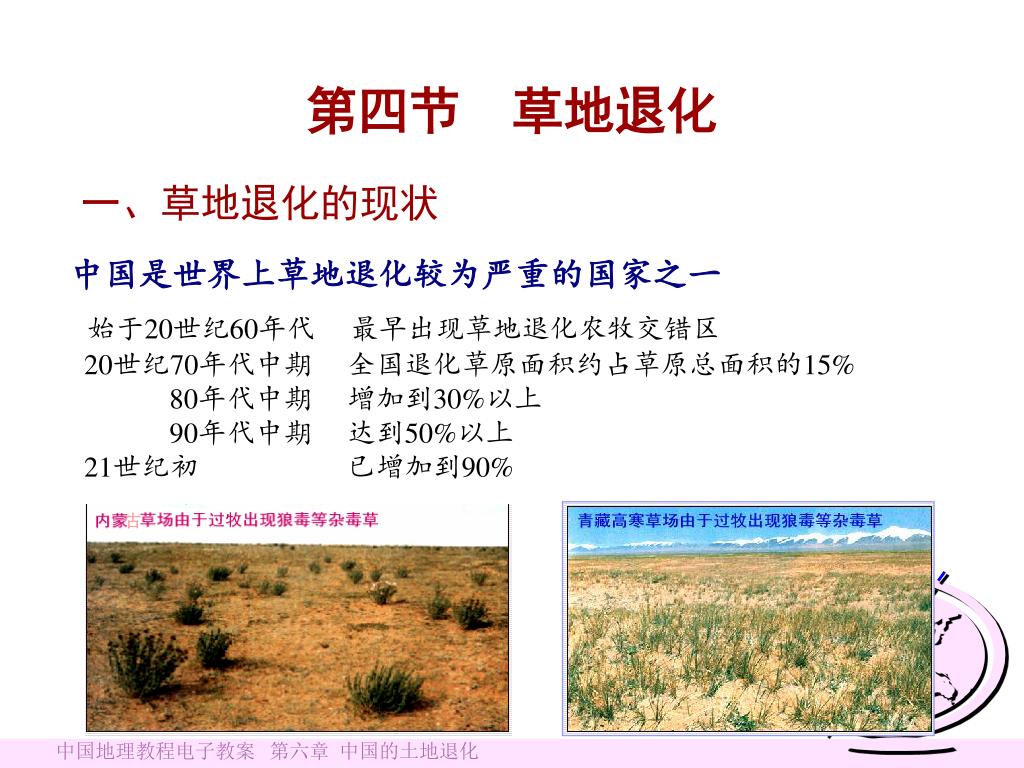 第四节　草地退化

一、草地退化的现状

中国是世界上草地退化较为严重的国家之一

始于20世纪60年代　最早出现草地退化农牧交错区
20世纪70年代中期　全国退化草原面积约占草原总面积的15%
80年代中期　增加到30%以上
90年代中期　达到50%以上
21世纪初　已增加到90%

内蒙古草场由于过牧出现狼毒等杂毒草

青藏高寒草场由于过牧出现狼毒等杂毒草

中国地理教程电子教案　第六章　中国的土地退化